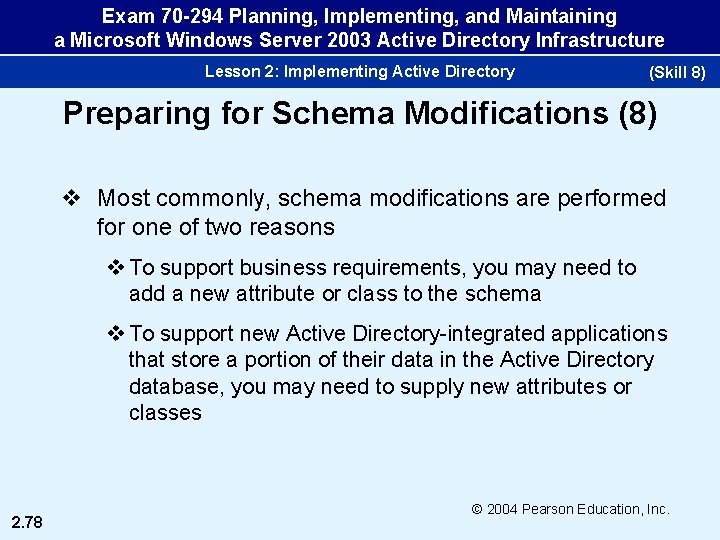 Exam 70-294 Planning, Implementing, and Maintaining a Microsoft Windows Server 2003 Active Directory Infrastructure

Lesson 2: Implementing Active Directory

(Skill 8)

Preparing for Schema Modifications (8)

❖ Most commonly, schema modifications are performed for one of two reasons

❖ To support business requirements, you may need to add a new attribute or class to the schema

❖ To support new Active Directory-integrated applications that store a portion of their data in the Active Directory database, you may need to supply new attributes or classes

© 2004 Pearson Education, Inc.

2.78